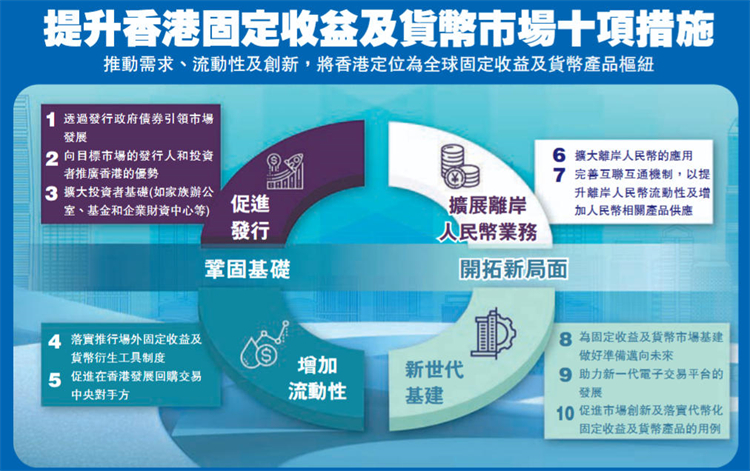 提升香港固定收益及貨幣市場十項措施

推動需求、流動性及創新，將香港定位為全球固定收益及貨幣產品樞紐

1 透過發行政府債券引領市場發展
2 向目標市場的發行人和投資者推廣香港的優勢
3 擴大投資者基礎(如家族辦公室、基金和企業財資中心等)

促進發行

擴展離岸人民幣業務

6 擴大離岸人民幣的應用
7 完善互聯互通機制，以提升離岸人民幣流動性及增加人民幣相關產品供應

鞏固基礎

開拓新局面

4 落實推行場外固定收益及貨幣衍生工具制度
5 促進在香港發展回購交易中央對手方

增加流動性

新世代基建

8 為固定收益及貨幣市場基建做好準備邁向未來
9 助力新一代電子交易平台的發展
10 促進市場創新及落實代幣化固定收益及貨幣產品的用例